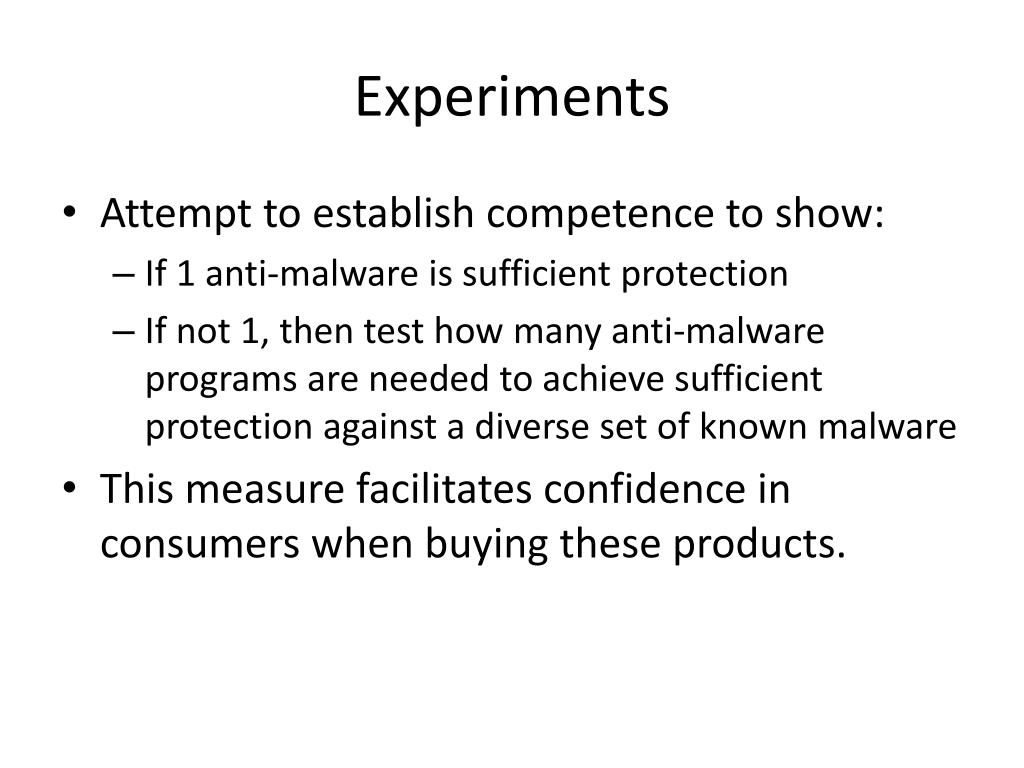 Experiments

• Attempt to establish competence to show:
– If 1 anti-malware is sufficient protection
– If not 1, then test how many anti-malware programs are needed to achieve sufficient protection against a diverse set of known malware
• This measure facilitates confidence in consumers when buying these products.